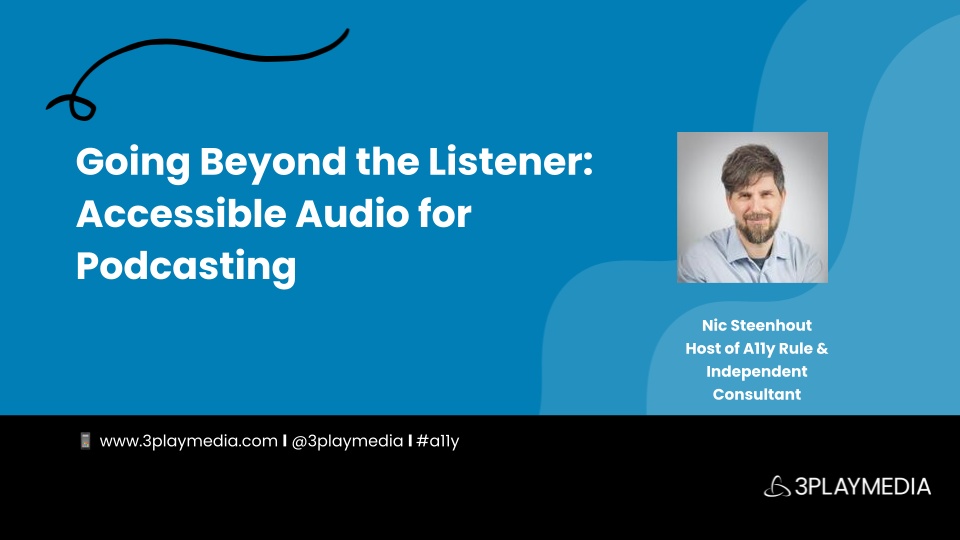 Going Beyond the Listener: Accessible Audio for Podcasting

Nic Steenhout
Host of A11y Rule &
Independent
Consultant

www.3playmedia.com | @3playmedia | #a11y

3PLAYMEDIA